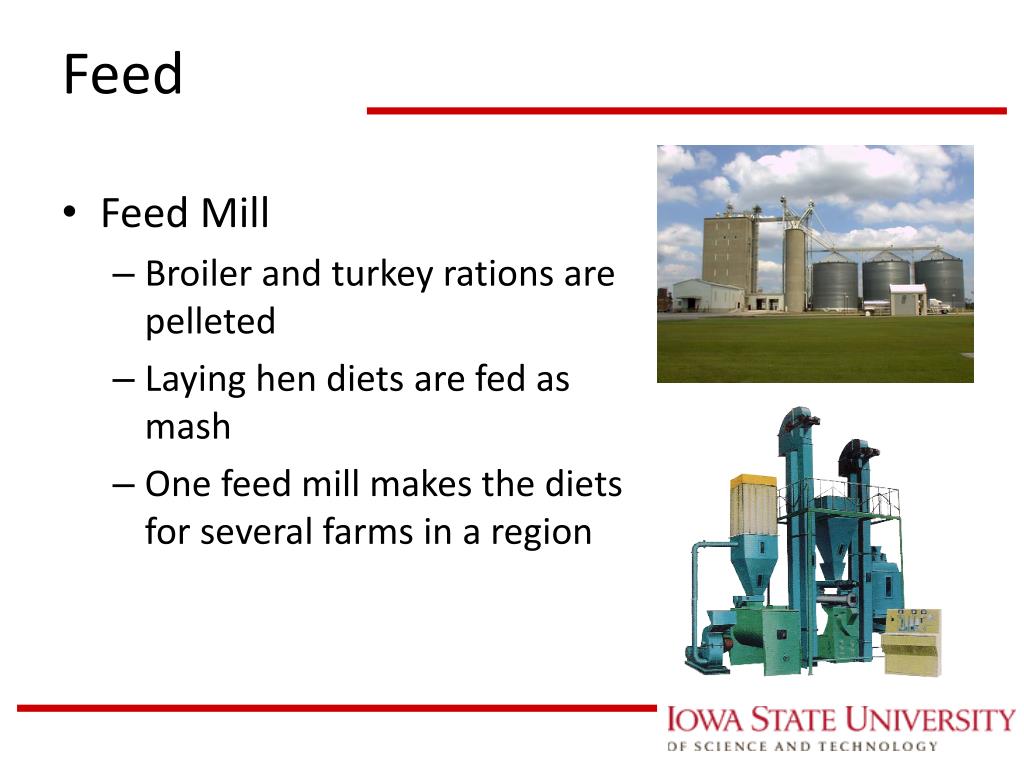 Feed

• Feed Mill
– Broiler and turkey rations are pelleted
– Laying hen diets are fed as mash
– One feed mill makes the diets for several farms in a region

IOWA STATE UNIVERSITY
OF SCIENCE AND TECHNOLOGY